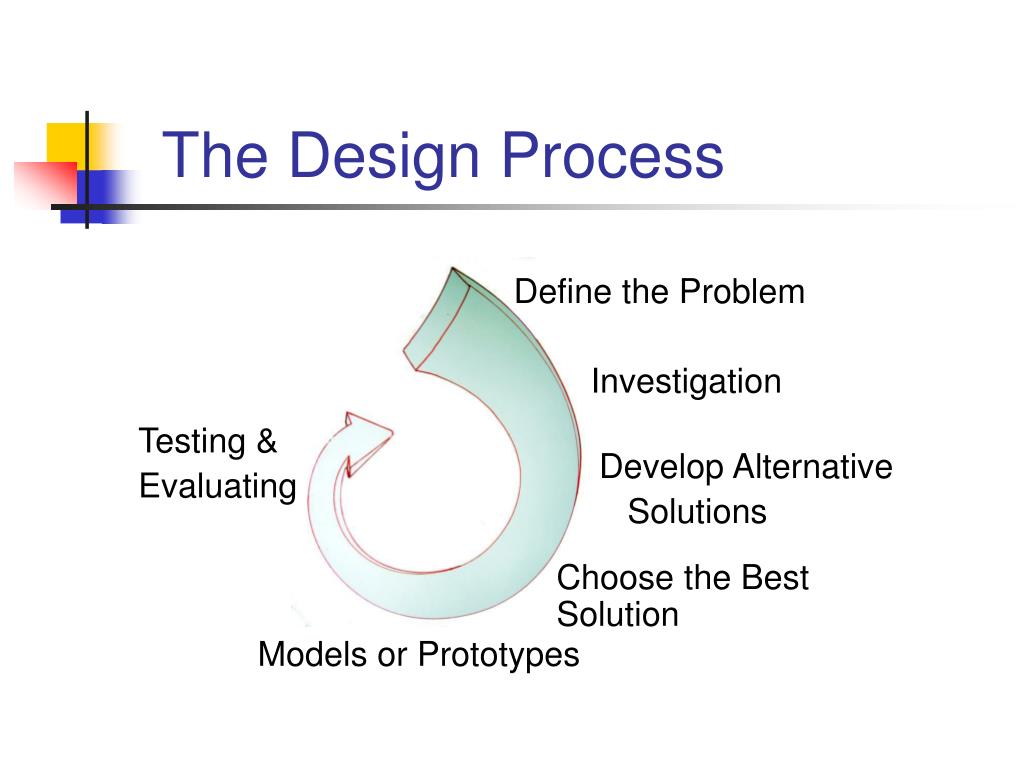 The Design Process

Define the Problem

Investigation

Develop Alternative Solutions

Choose the Best Solution

Models or Prototypes

Testing & Evaluating